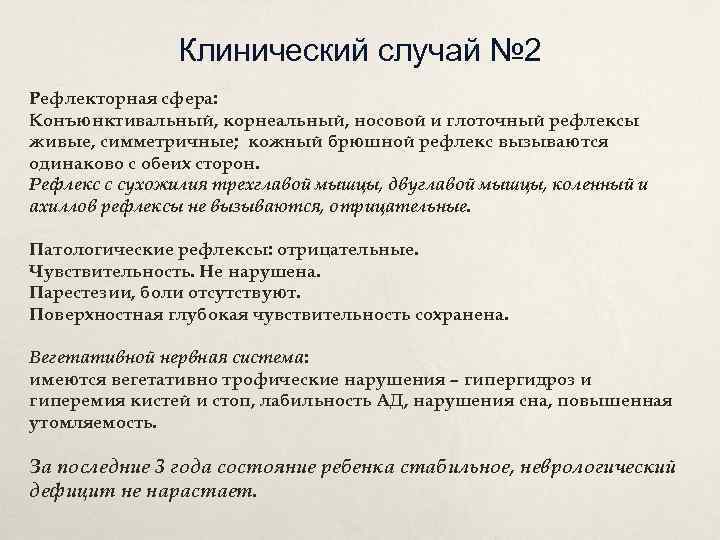 Клинический случай №2

Рефлекторная сфера:
Конъюнктивальный, корнеальный, носовой и глоточный рефлексы живые, симметричные; кожный брюшной рефлекс вызываются одинаково с обеих сторон.
Рефлекс с сухожилия трехглавой мышцы, двуглавой мышцы, коленный и ахиллов рефлексы не вызываются, отрицательные.

Патологические рефлексы: отрицательные.
Чувствительность. Не нарушена.
Парестезии, боли отсутствуют.
Поверхностная глубокая чувствительность сохранена.

Вегетативной нервная система:
имеются вегетативно трофические нарушения – гипергидроз и гиперемия кистей и стоп, лабильность АД, нарушения сна, повышенная утомляемость.

За последние 3 года состояние ребенка стабильное, неврологический дефицит не нарастает.